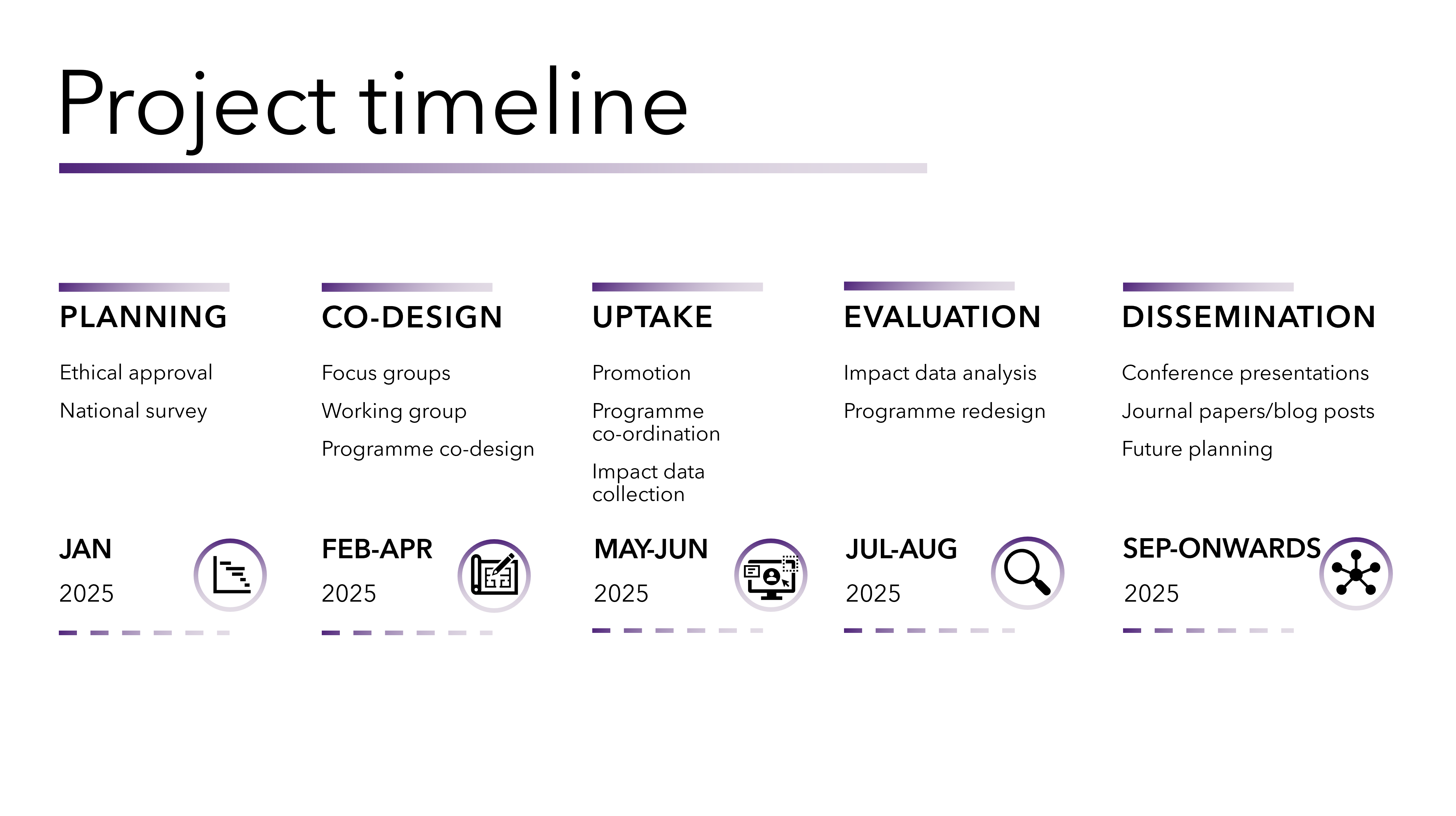 Project timeline

PLANNING

Ethical approval

National survey

JAN

2025

CO-DESIGN

Focus groups

Working group

Programme co-design

FEB-APR

2025

UPTAKE

Promotion

Programme co-ordination

Impact data collection

MAY-JUN

2025

EVALUATION

Impact data analysis

Programme redesign

JUL-AUG

2025

DISSEMINATION

Conference presentations

Journal papers/blog posts

Future planning

SEP-ONWARDS

2025